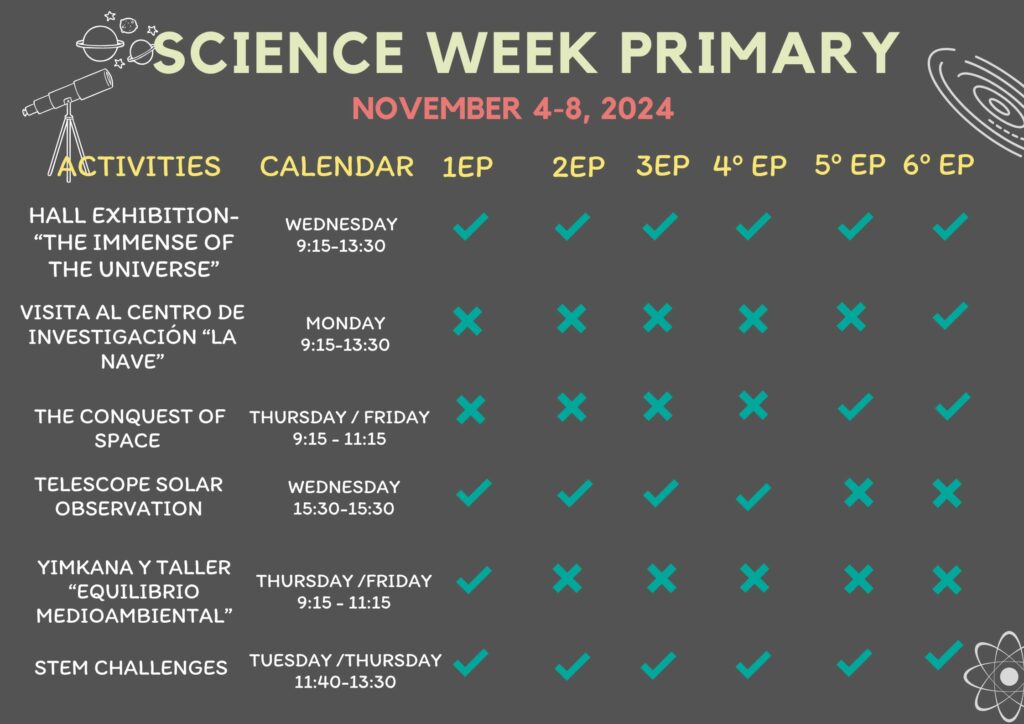 SCIENCE WEEK PRIMARY

NOVEMBER 4-8, 2024

| ACTIVITIES | CALENDAR | 1EP | 2EP | 3EP | 4º EP | 5º EP | 6º EP |
|---|---|---|---|---|---|---|---|
| HALL EXHIBITION- "THE IMMENSE OF THE UNIVERSE" | WEDNESDAY 9:15-13:30 | ✓ | ✓ | ✓ | ✓ | ✓ | ✓ |
| VISITA AL CENTRO DE INVESTIGACIÓN "LA NAVE" | MONDAY 9:15-13:30 | ✗ | ✗ | ✗ | ✗ | ✗ | ✓ |
| THE CONQUEST OF SPACE | THURSDAY / FRIDAY 9:15 - 11:15 | ✗ | ✗ | ✗ | ✗ | ✓ | ✓ |
| TELESCOPE SOLAR OBSERVATION | WEDNESDAY 15:30-15:30 | ✓ | ✓ | ✓ | ✓ | ✗ | ✗ |
| YIMKANA Y TALLER "EQUILIBRIO MEDIOAMBIENTAL" | THURSDAY /FRIDAY 9:15 - 11:15 | ✓ | ✗ | ✗ | ✗ | ✗ | ✗ |
| STEM CHALLENGES | TUESDAY /THURSDAY 11:40-13:30 | ✓ | ✓ | ✓ | ✓ | ✓ | ✓ |